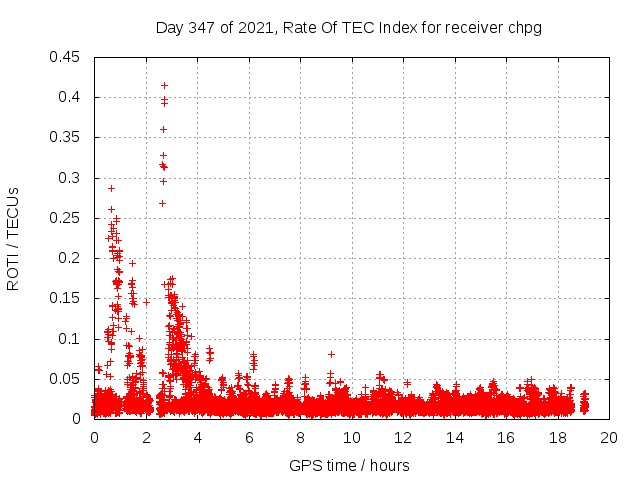 Day 347 of 2021, Rate Of TEC Index for receiver chpg

ROTI / TECUs

0.45
0.4
0.35
0.3
0.25
0.2
0.15
0.1
0.05
0

0 2 4 6 8 10 12 14 16 18 20

GPS time / hours